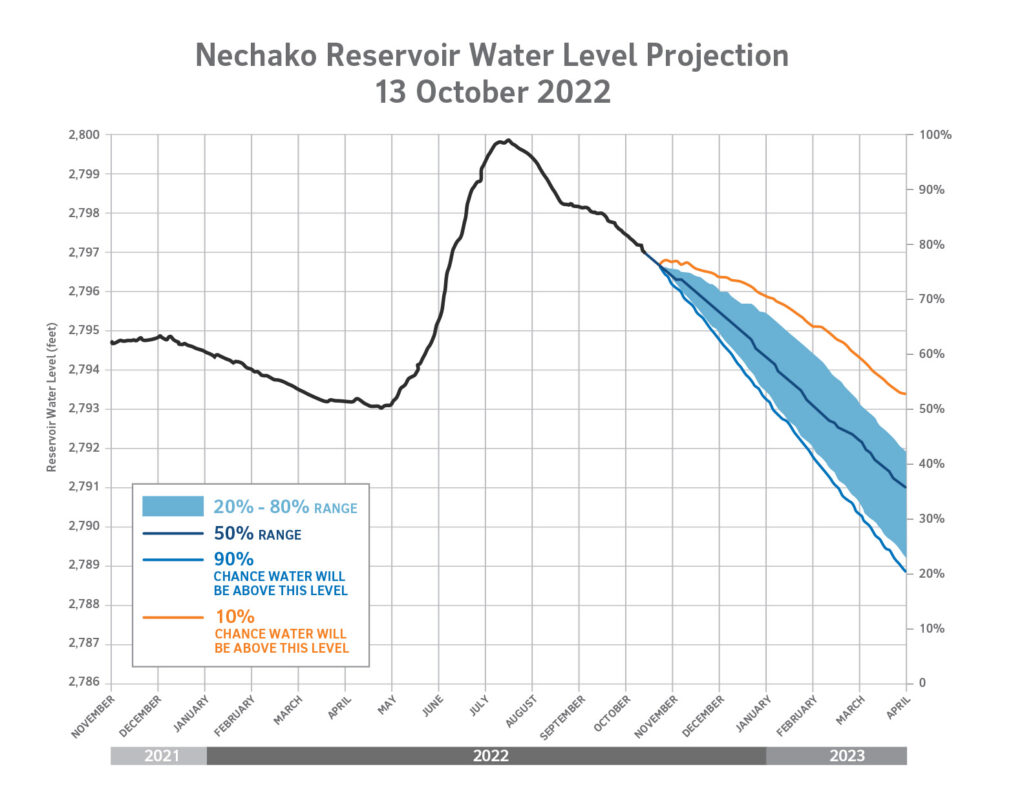 Nechako Reservoir Water Level Projection
13 October 2022

Reservoir Water Level (feet)

2,800
2,799
2,798
2,797
2,796
2,795
2,794
2,793
2,792
2,791
2,790
2,789
2,788
2,787
2,786

100%
90%
80%
70%
60%
50%
40%
30%
20%
10%
0

20% - 80% RANGE
50% RANGE
90% CHANCE WATER WILL BE ABOVE THIS LEVEL
10% CHANCE WATER WILL BE ABOVE THIS LEVEL

NOVEMBER
DECEMBER
JANUARY
FEBRUARY
MARCH
APRIL
MAY
JUNE
JULY
AUGUST
SEPTEMBER
OCTOBER
NOVEMBER
DECEMBER
JANUARY
FEBRUARY
MARCH
APRIL

2021
2022
2023